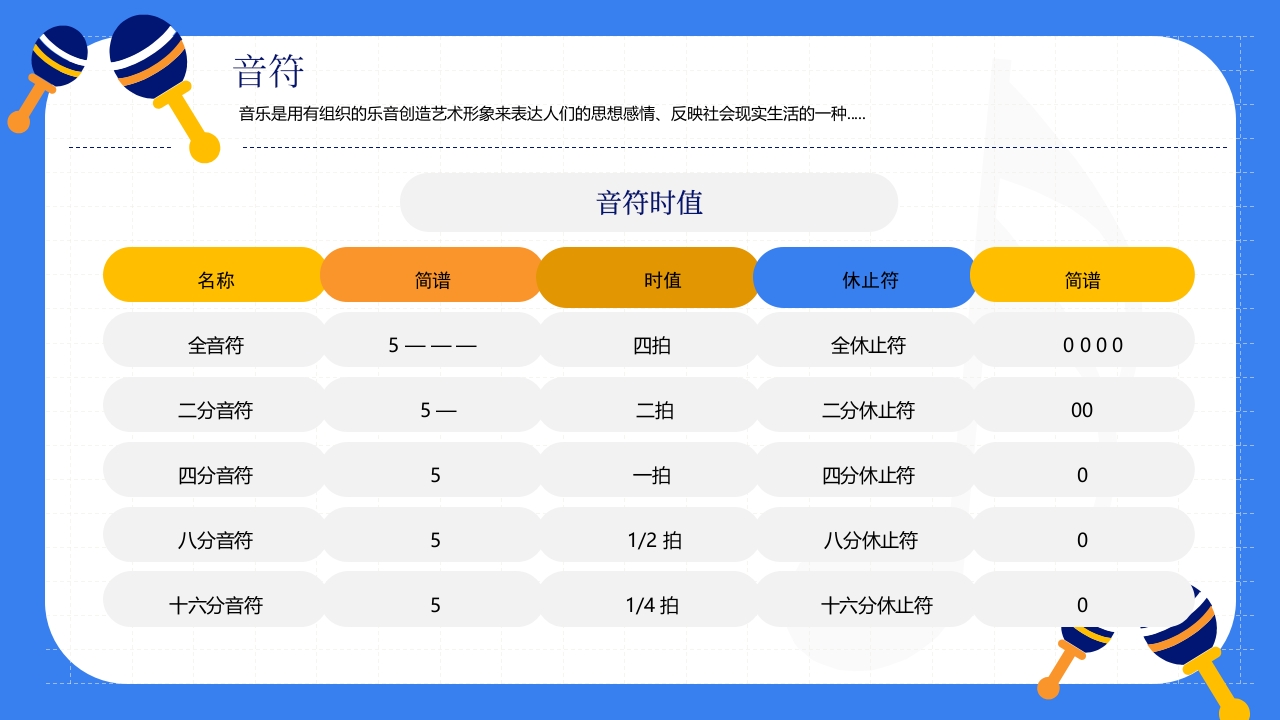 音符

音乐是用有组织的乐音创造艺术形象来表达人们的思想感情、反映社会现实生活的一种.....

音符时值

| 名称 | 简谱 | 时值 | 休止符 | 简谱 |
|---|---|---|---|---|
| 全音符 | 5 — — — | 四拍 | 全休止符 | 0 0 0 0 |
| 二分音符 | 5 — | 二拍 | 二分休止符 | 00 |
| 四分音符 | 5 | 一拍 | 四分休止符 | 0 |
| 八分音符 | 5 | 1/2 拍 | 八分休止符 | 0 |
| 十六分音符 | 5 | 1/4 拍 | 十六分休止符 | 0 |